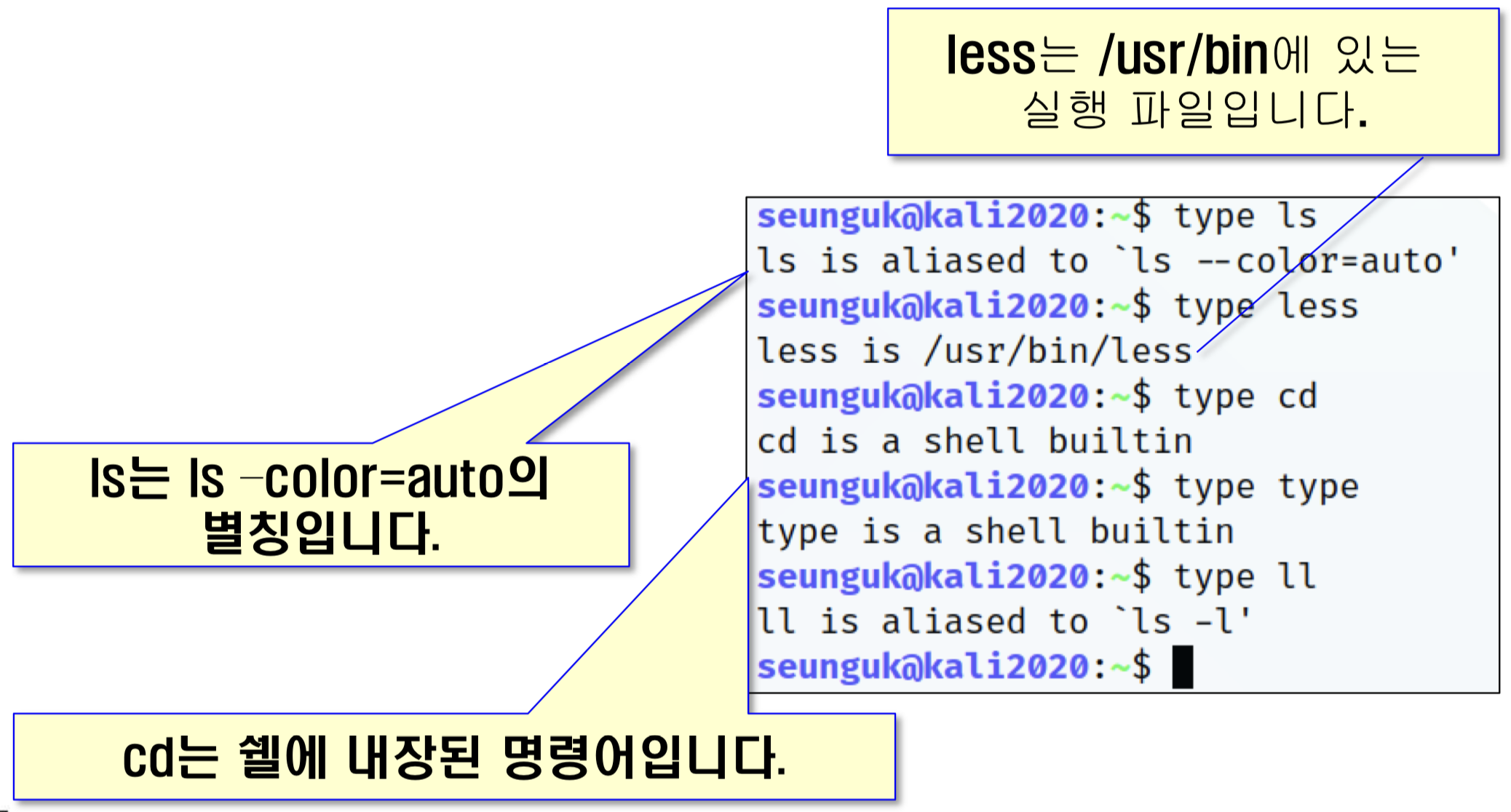 less는 /usr/bin에 있는 실행 파일입니다.

seunguk@kali2020:~$ type ls
ls is aliased to `ls --color=auto'
seunguk@kali2020:~$ type less
less is /usr/bin/less
seunguk@kali2020:~$ type cd
cd is a shell builtin
seunguk@kali2020:~$ type type
type is a shell builtin
seunguk@kali2020:~$ type ll
ll is aliased to `ls -l'
seunguk@kali2020:~$

ls는 ls –color=auto의 별칭입니다.

cd는 쉘에 내장된 명령어입니다.